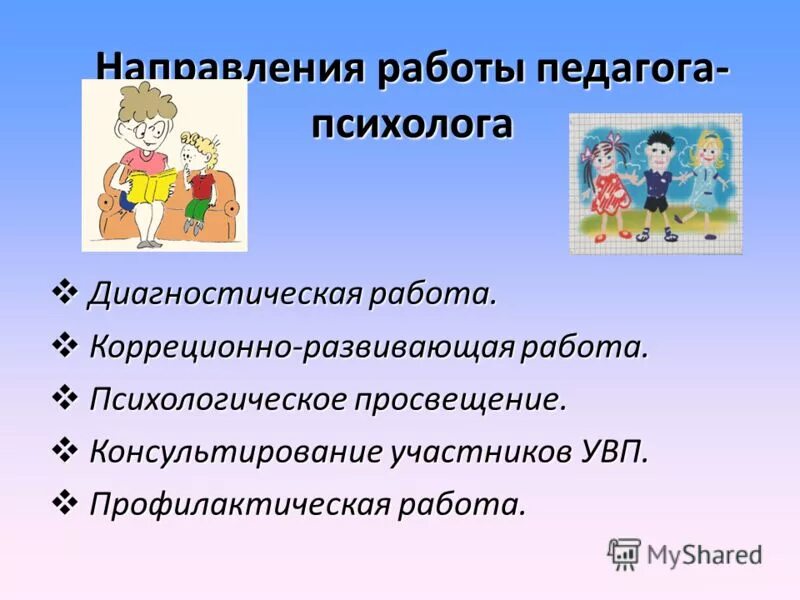 Направления работы педагога-психолога

❖ Диагностическая работа.
❖ Коррекционно-развивающая работа.
❖ Психологическое просвещение.
❖ Консультирование участников УВП.
❖ Профилактическая работа.

MyShared